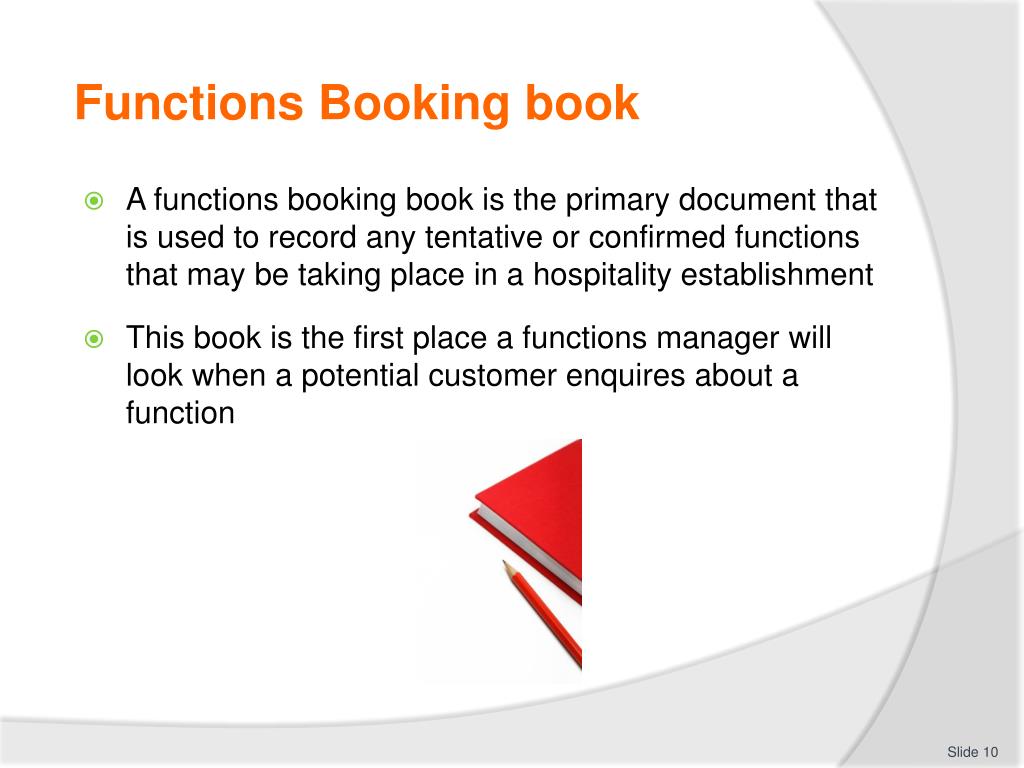 Functions Booking book

A functions booking book is the primary document that is used to record any tentative or confirmed functions that may be taking place in a hospitality establishment

This book is the first place a functions manager will look when a potential customer enquires about a function

Slide 10